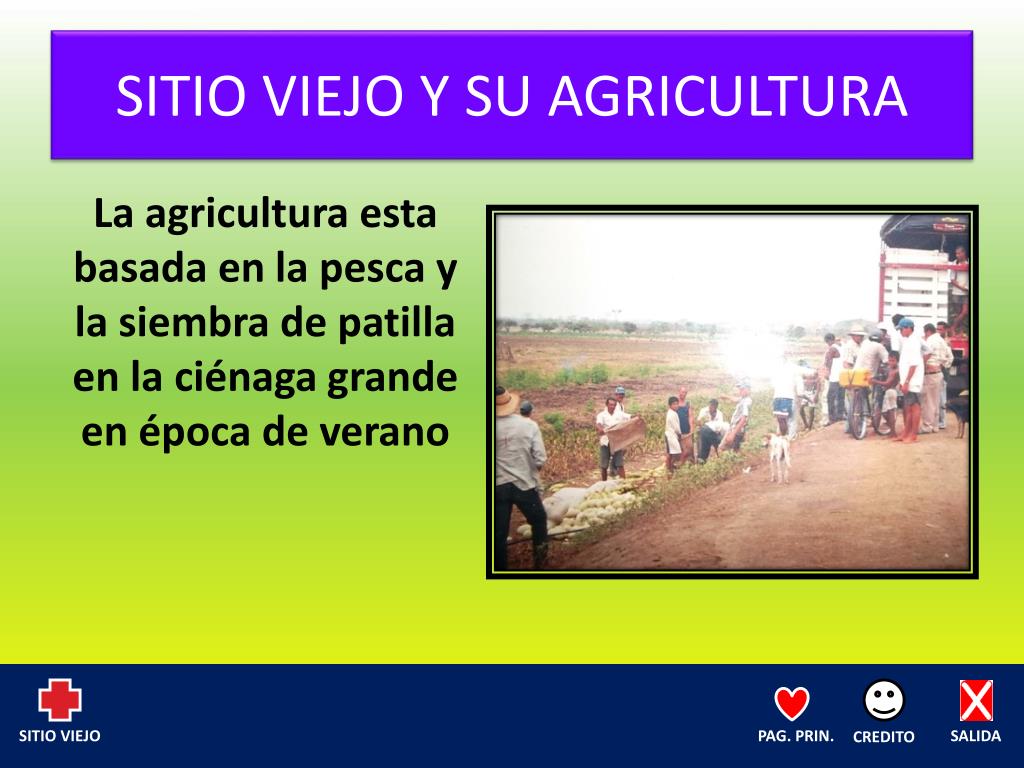 SITIO VIEJO Y SU AGRICULTURA

La agricultura esta basada en la pesca y la siembra de patilla en la ciénaga grande en época de verano

SITIO VIEJO

PAG. PRIN.

CREDITO

SALIDA